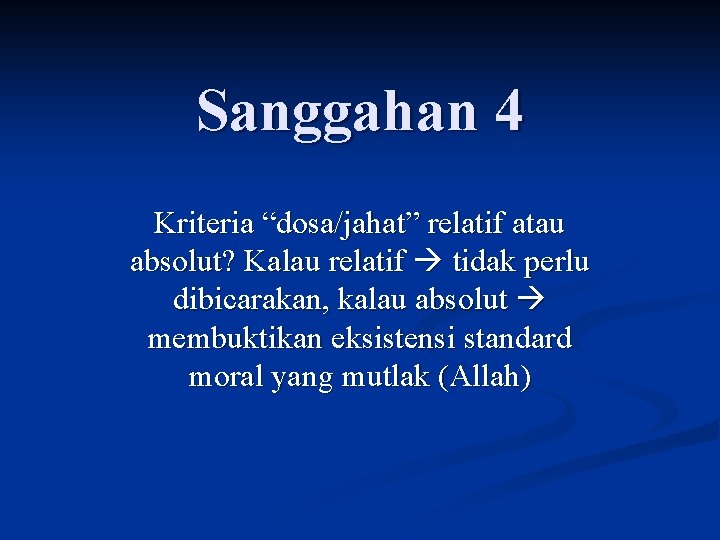 Sanggahan 4

Kriteria “dosa/jahat” relatif atau absolut? Kalau relatif → tidak perlu dibicarakan, kalau absolut → membuktikan eksistensi standard moral yang mutlak (Allah)